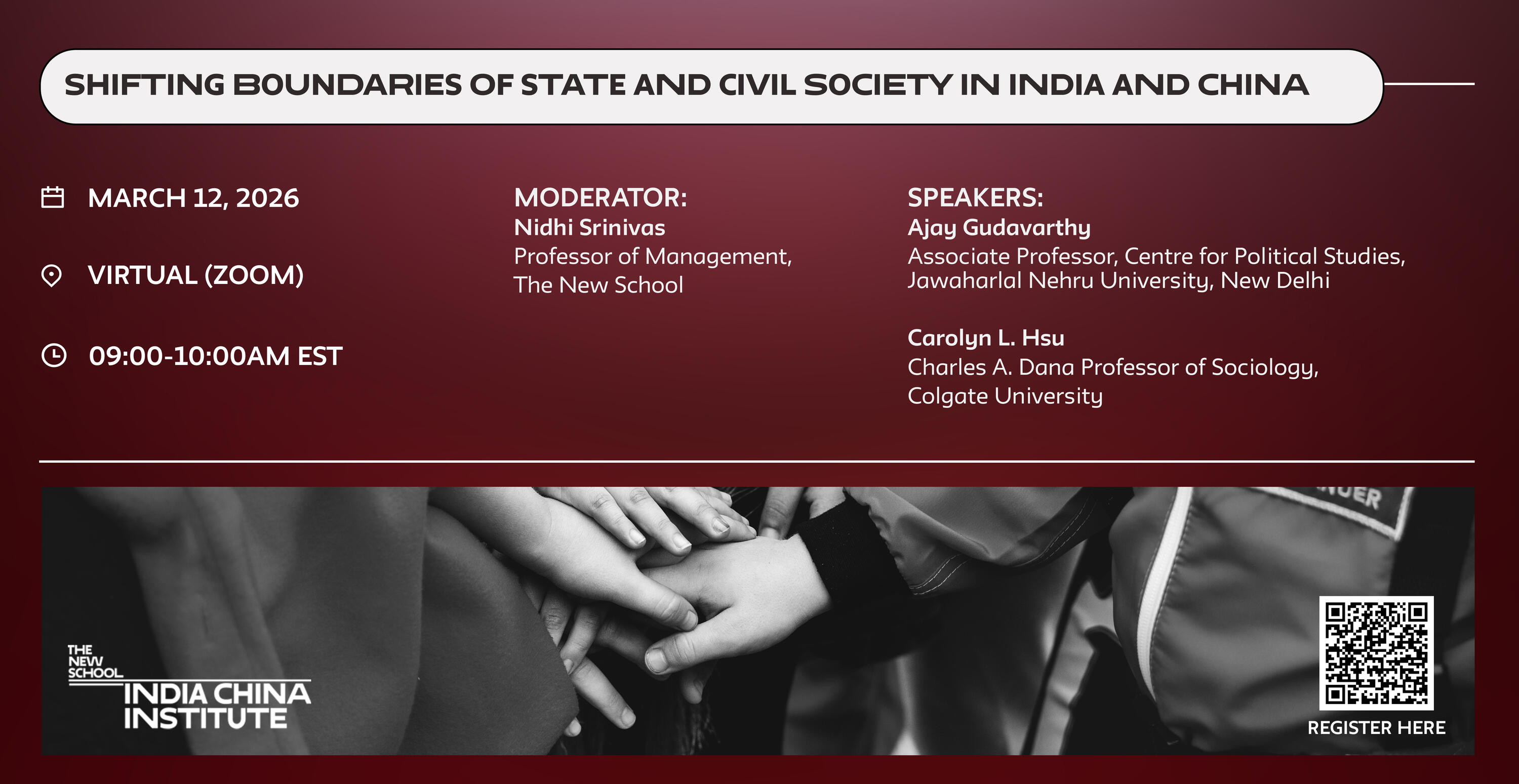 SHIFTING BOUNDARIES OF STATE AND CIVIL SOCIETY IN INDIA AND CHINA

MARCH 12, 2026

VIRTUAL (ZOOM)

09:00-10:00AM EST

MODERATOR:
Nidhi Srinivas
Professor of Management, The New School

SPEAKERS:
Ajay Gudavarthy
Associate Professor, Centre for Political Studies, Jawaharlal Nehru University, New Delhi

Carolyn L. Hsu
Charles A. Dana Professor of Sociology, Colgate University

THE NEW SCHOOL
INDIA CHINA INSTITUTE

REGISTER HERE